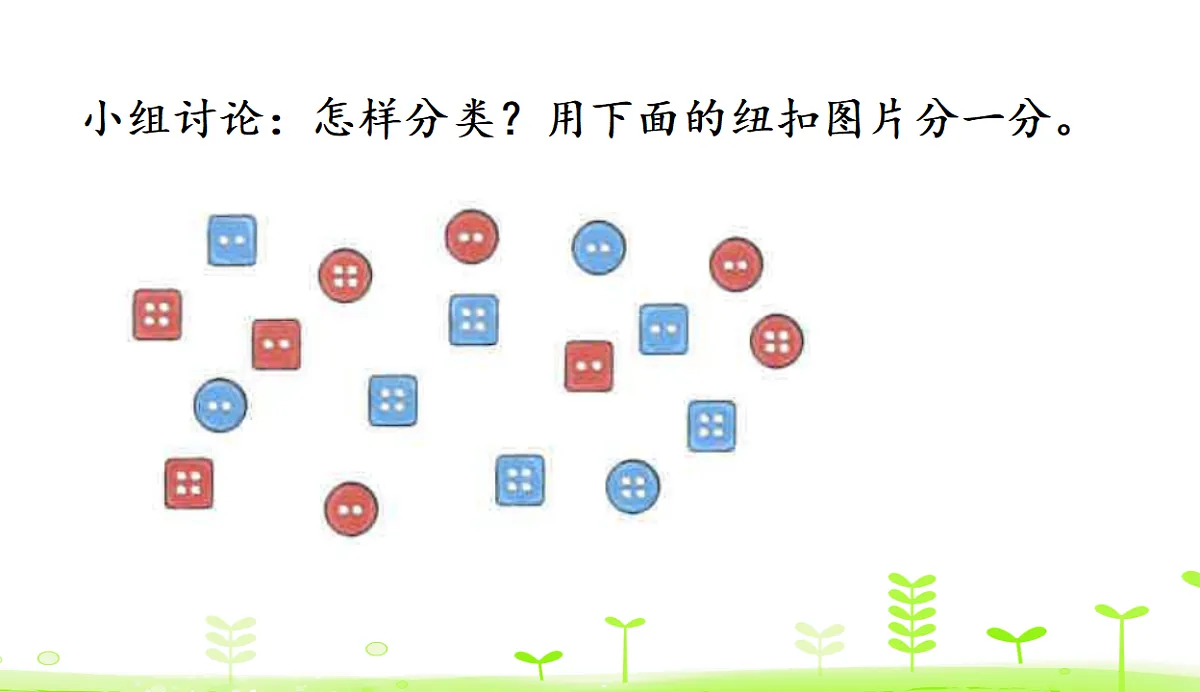 小组讨论：怎样分类？用下面的纽扣图片分一分。